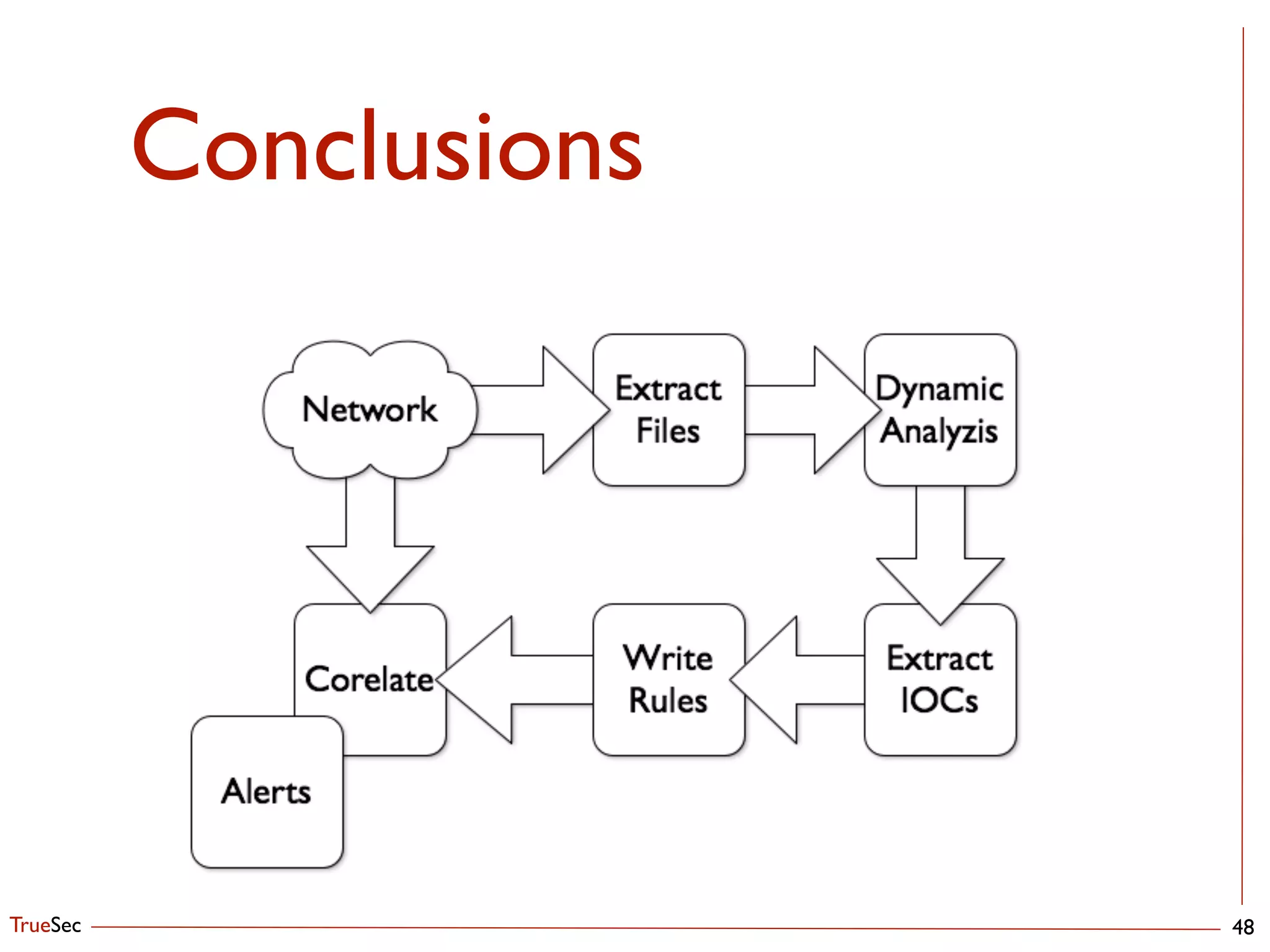 Conclusions

Network

Extract Files

Dynamic Analyzis

Extract IOCs

Write Rules

Corelate

Alerts

TrueSec

48